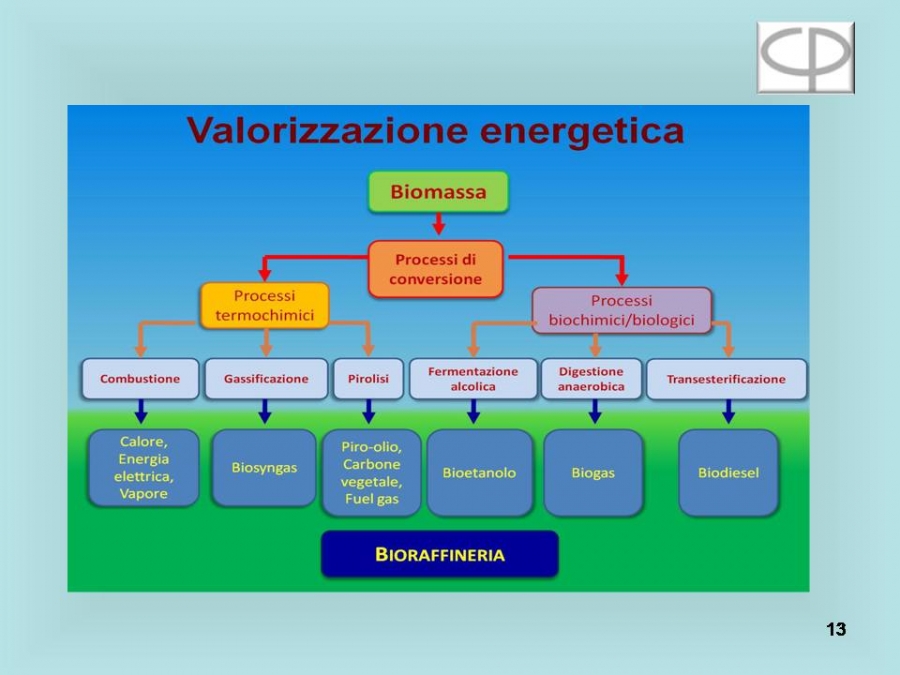 Valorizzazione energetica

Biomassa

Processi di conversione

Processi termochimici

Processi biochimici/biologici

Combustione

Gassificazione

Pirolisi

Fermentazione alcolica

Digestione anaerobica

Transesterificazione

Calore, Energia elettrica, Vapore

Biosyngas

Piro-olio, Carbone vegetale, Fuel gas

Bioetanolo

Biogas

Biodiesel

BIORAFFINERIA

13